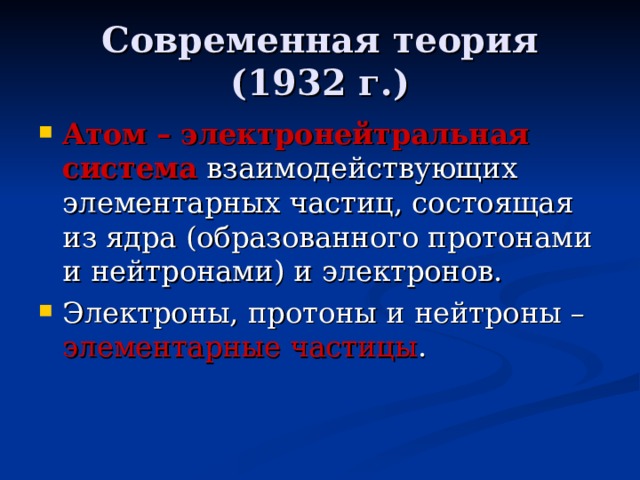 Современная теория (1932 г.)

Атом – электронейтральная система взаимодействующих элементарных частиц, состоящая из ядра (образованного протонами и нейтронами) и электронов.

Электроны, протоны и нейтроны – элементарные частицы.